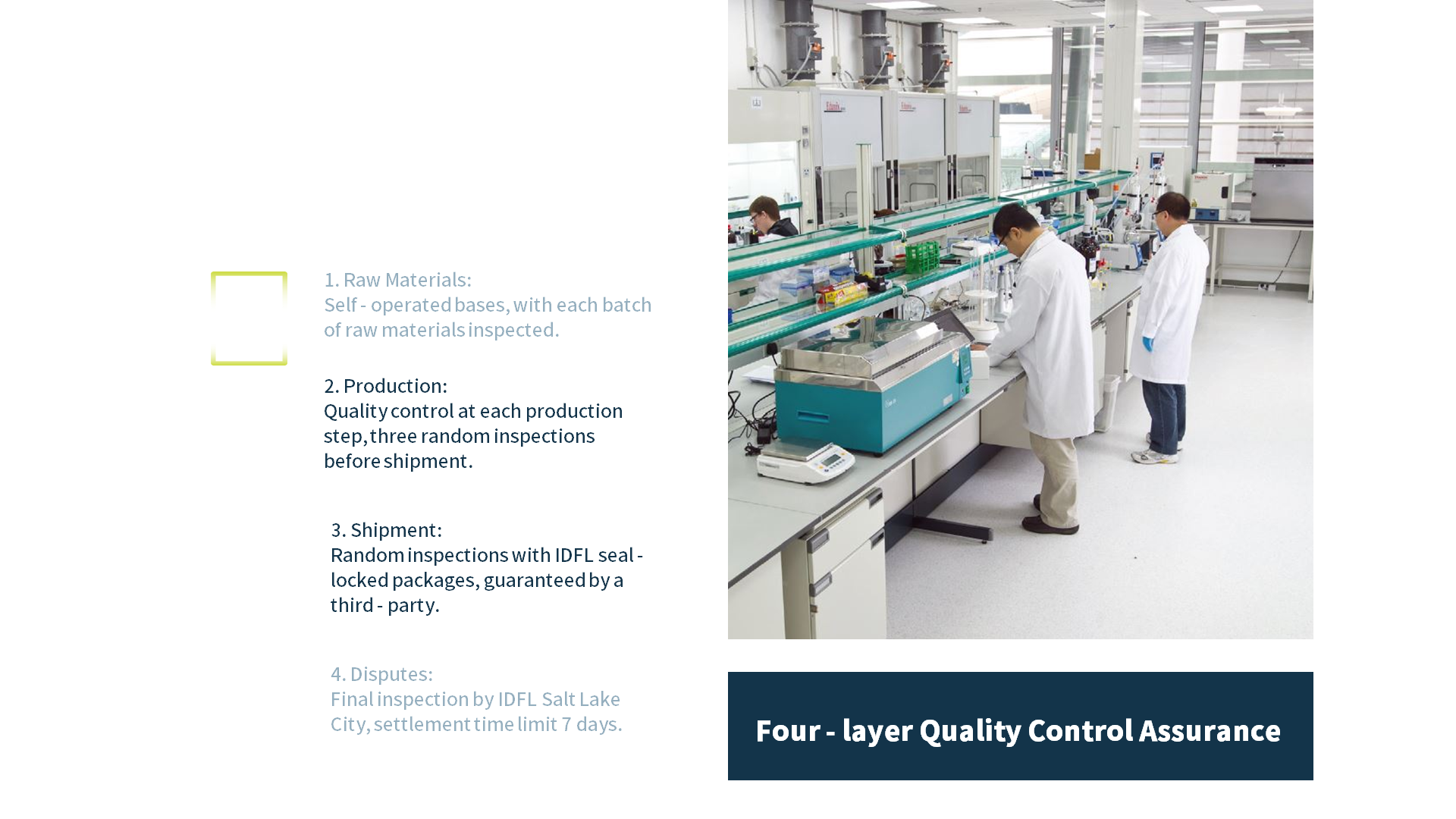 1. Raw Materials:
Self - operated bases, with each batch of raw materials inspected.

2. Production:
Quality control at each production step, three random inspections before shipment.

3. Shipment:
Random inspections with IDFL seal - locked packages, guaranteed by a third - party.

4. Disputes:
Final inspection by IDFL Salt Lake City, settlement time limit 7 days.

Four - layer Quality Control Assurance